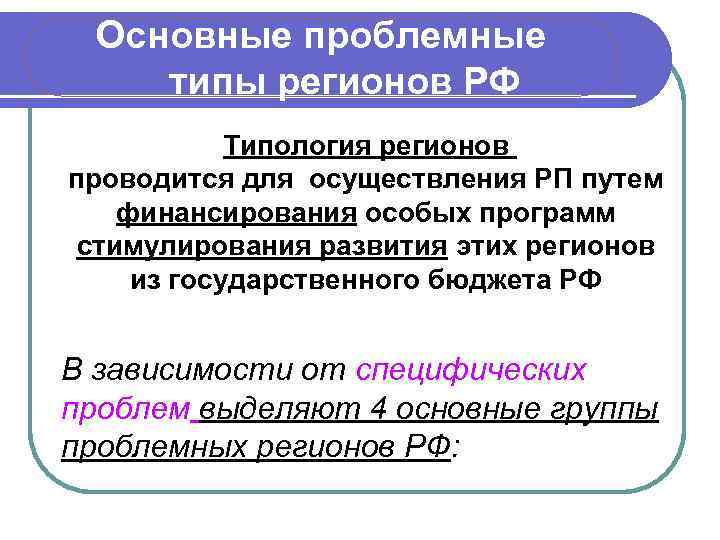 Основные проблемные типы регионов РФ

Типология регионов проводится для осуществления РП путем финансирования особых программ стимулирования развития этих регионов из государственного бюджета РФ

В зависимости от специфических проблем выделяют 4 основные группы проблемных регионов РФ: